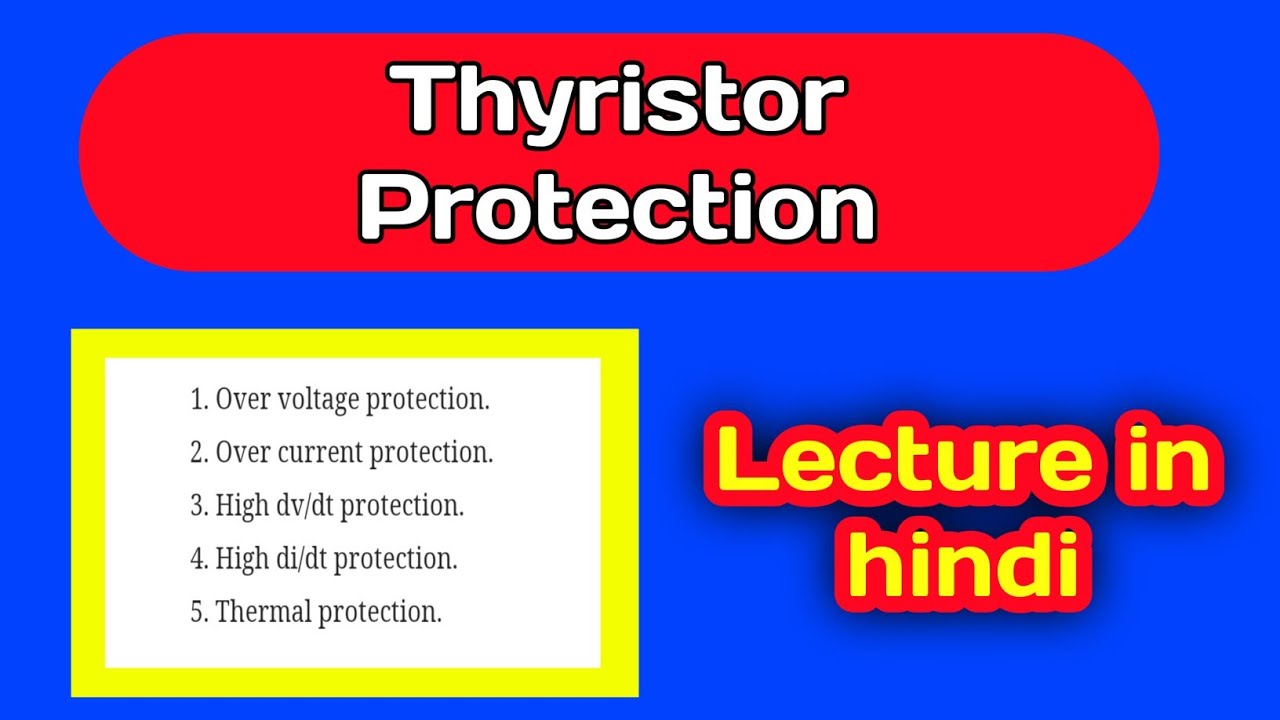 Thyristor Protection

1. Over voltage protection.
2. Over current protection.
3. High dv/dt protection.
4. High di/dt protection.
5. Thermal protection.

Lecture in hindi